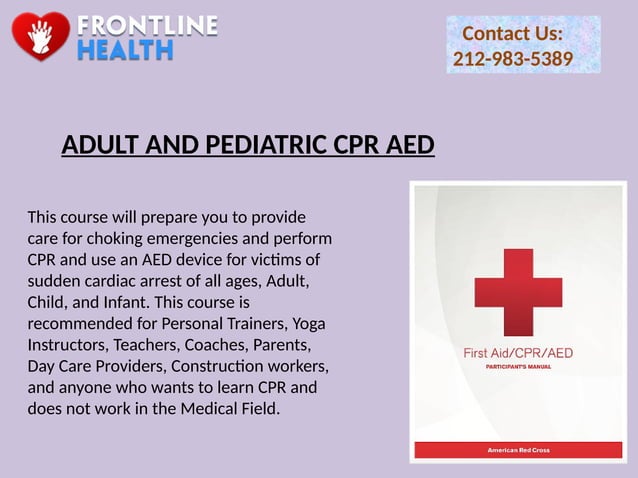 FRONTLINE HEALTH

Contact Us: 212-983-5389

ADULT AND PEDIATRIC CPR AED

This course will prepare you to provide care for choking emergencies and perform CPR and use an AED device for victims of sudden cardiac arrest of all ages, Adult, Child, and Infant. This course is recommended for Personal Trainers, Yoga Instructors, Teachers, Coaches, Parents, Day Care Providers, Construction workers, and anyone who wants to learn CPR and does not work in the Medical Field.

First Aid/CPR/AED
PARTICIPANT'S MANUAL

American Red Cross